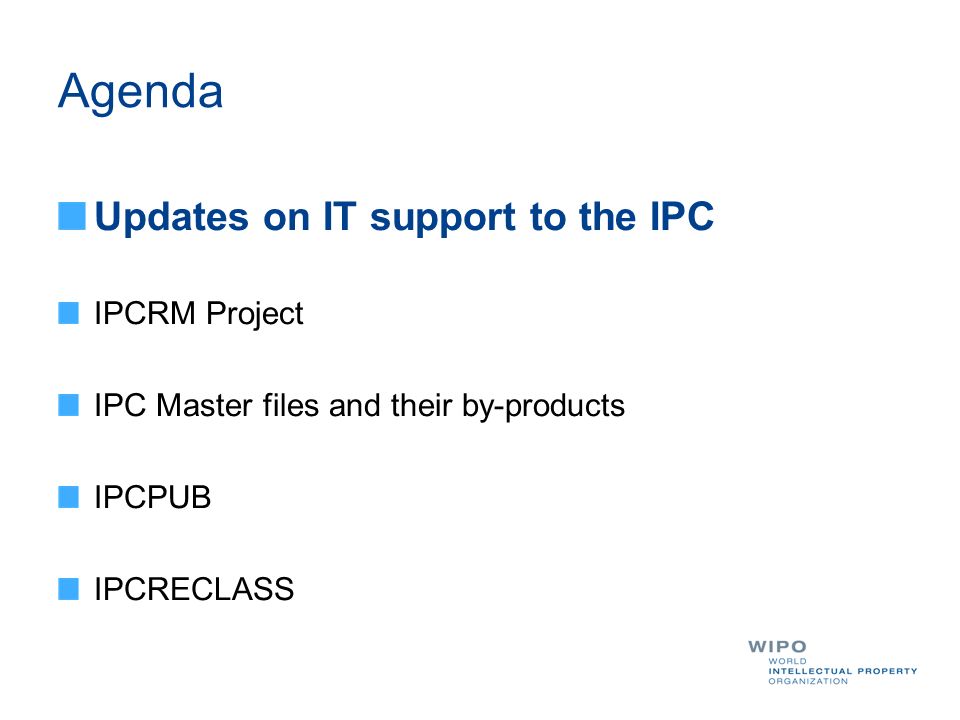 Agenda

Updates on IT support to the IPC

IPCRM Project

IPC Master files and their by-products

IPCPUB

IPCRECLASS

WIPO
WORLD
INTELLECTUAL PROPERTY
ORGANIZATION